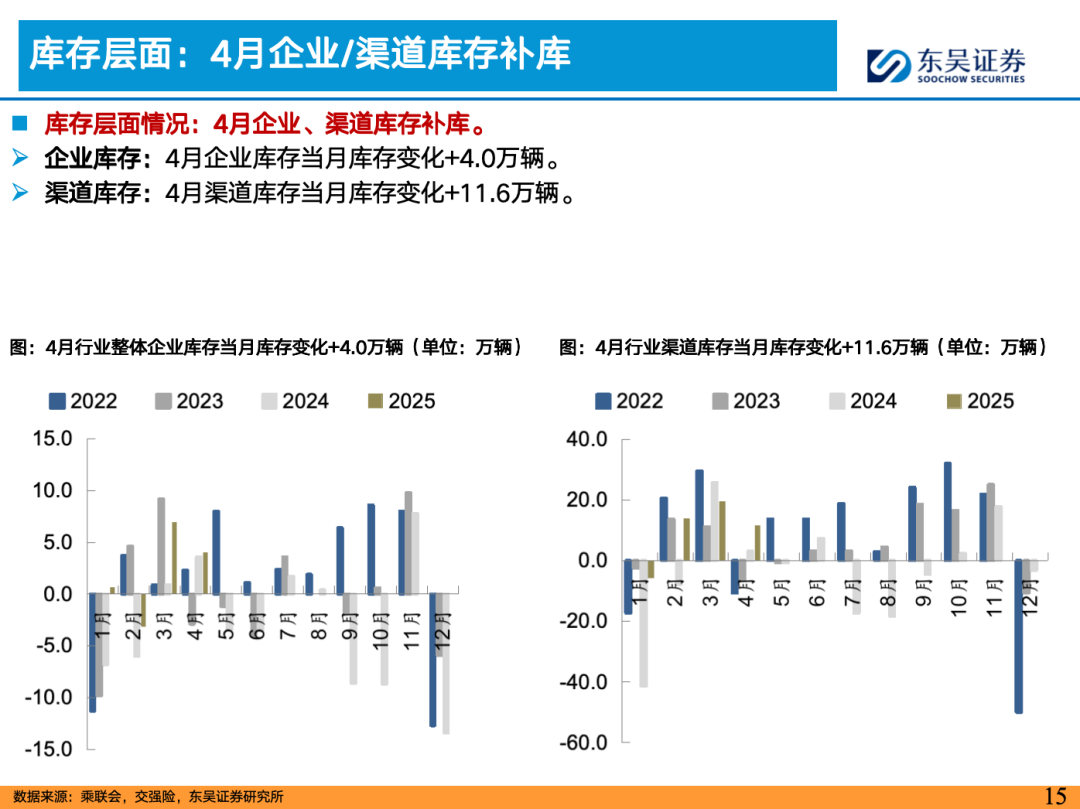 库存层面：4月企业/渠道库存补库

东吴证券
SOOCHOW SECURITIES

库存层面情况：4月企业、渠道库存补库。
企业库存：4月企业库存当月库存变化+4.0万辆。
渠道库存：4月渠道库存当月库存变化+11.6万辆。

图：4月行业整体企业库存当月库存变化+4.0万辆（单位：万辆）

2022 2023 2024 2025

15.0
10.0
5.0
0.0
-5.0
-10.0
-15.0

1月 2月 3月 4月 5月 6月 7月 8月 9月 10月 11月 12月

图：4月行业渠道库存当月库存变化+11.6万辆（单位：万辆）

2022 2023 2024 2025

40.0
20.0
0.0
-20.0
-40.0
-60.0

1月 2月 3月 4月 5月 6月 7月 8月 9月 10月 11月 12月

数据来源：乘联会，交强险，东吴证券研究所

15